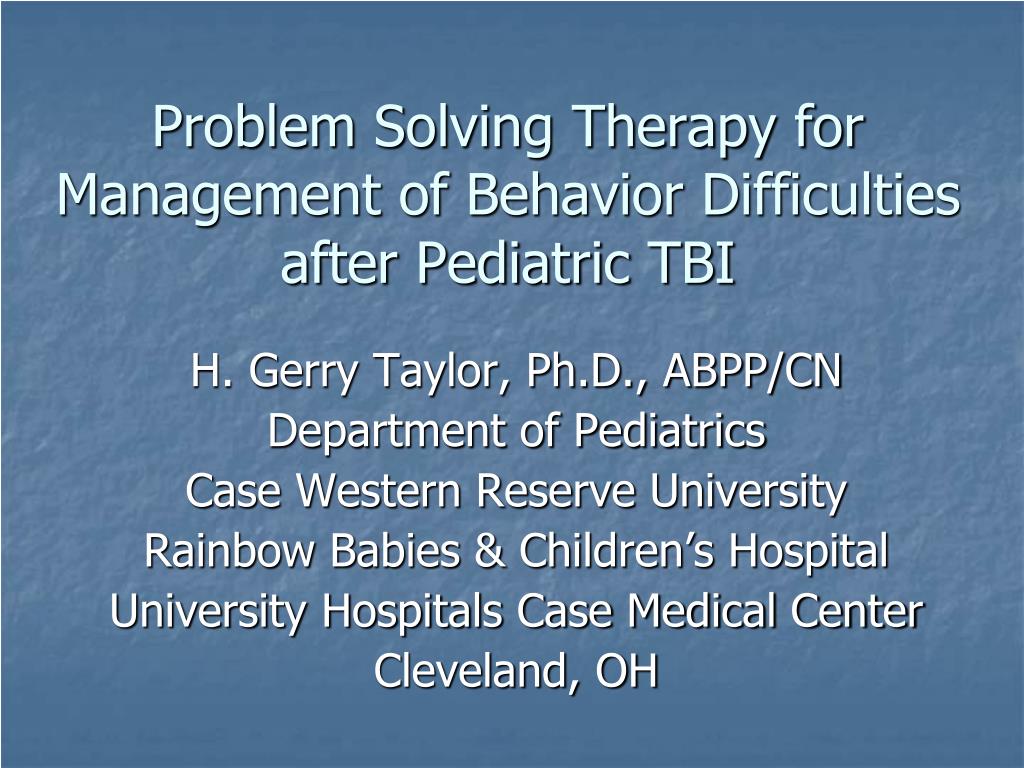 Problem Solving Therapy for Management of Behavior Difficulties after Pediatric TBI

H. Gerry Taylor, Ph.D., ABPP/CN
Department of Pediatrics
Case Western Reserve University
Rainbow Babies & Children's Hospital
University Hospitals Case Medical Center
Cleveland, OH